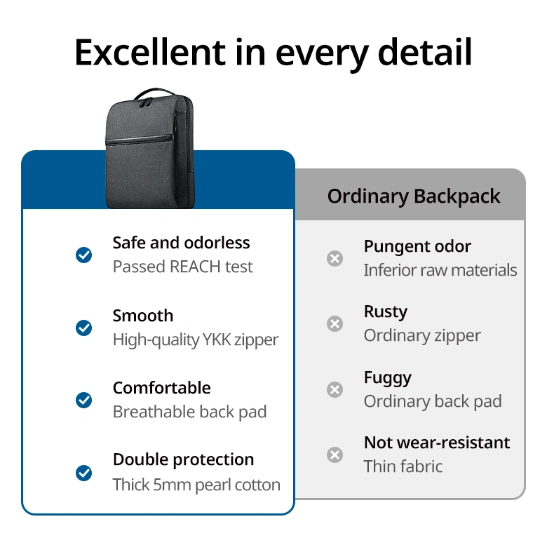 Excellent in every detail

Safe and odorless
Passed REACH test

Smooth
High-quality YKK zipper

Comfortable
Breathable back pad

Double protection
Thick 5mm pearl cotton

Ordinary Backpack

Pungent odor
Inferior raw materials

Rusty
Ordinary zipper

Fuggy
Ordinary back pad

Not wear-resistant
Thin fabric